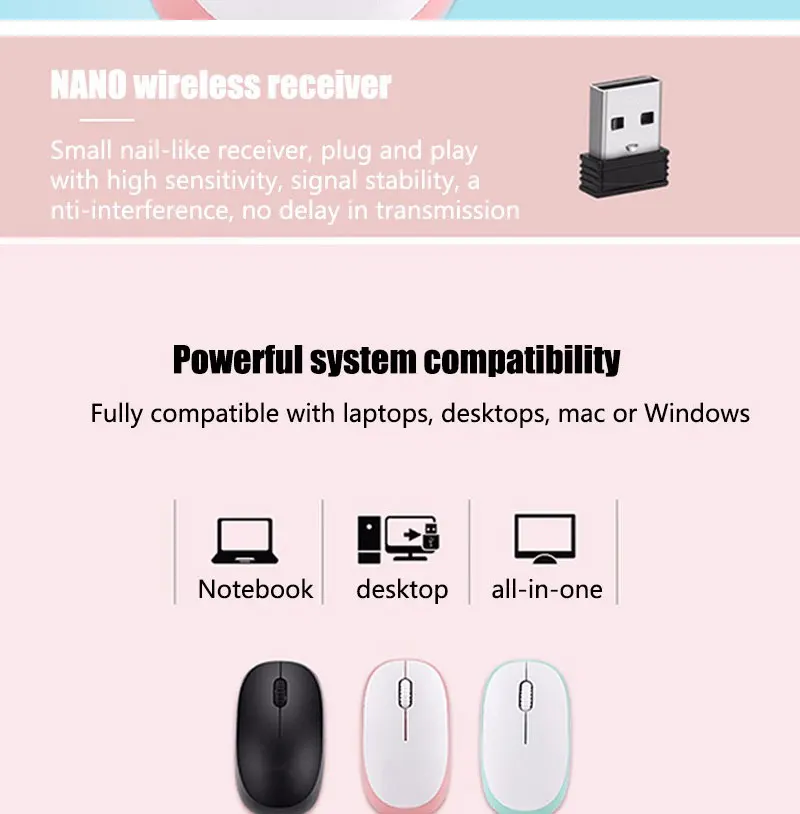 NANO wireless receiver

Small nail-like receiver, plug and play with high sensitivity, signal stability, a nti-interference, no delay in transmission

Powerful system compatibility

Fully compatible with laptops, desktops, mac or Windows

Notebook

desktop

all-in-one